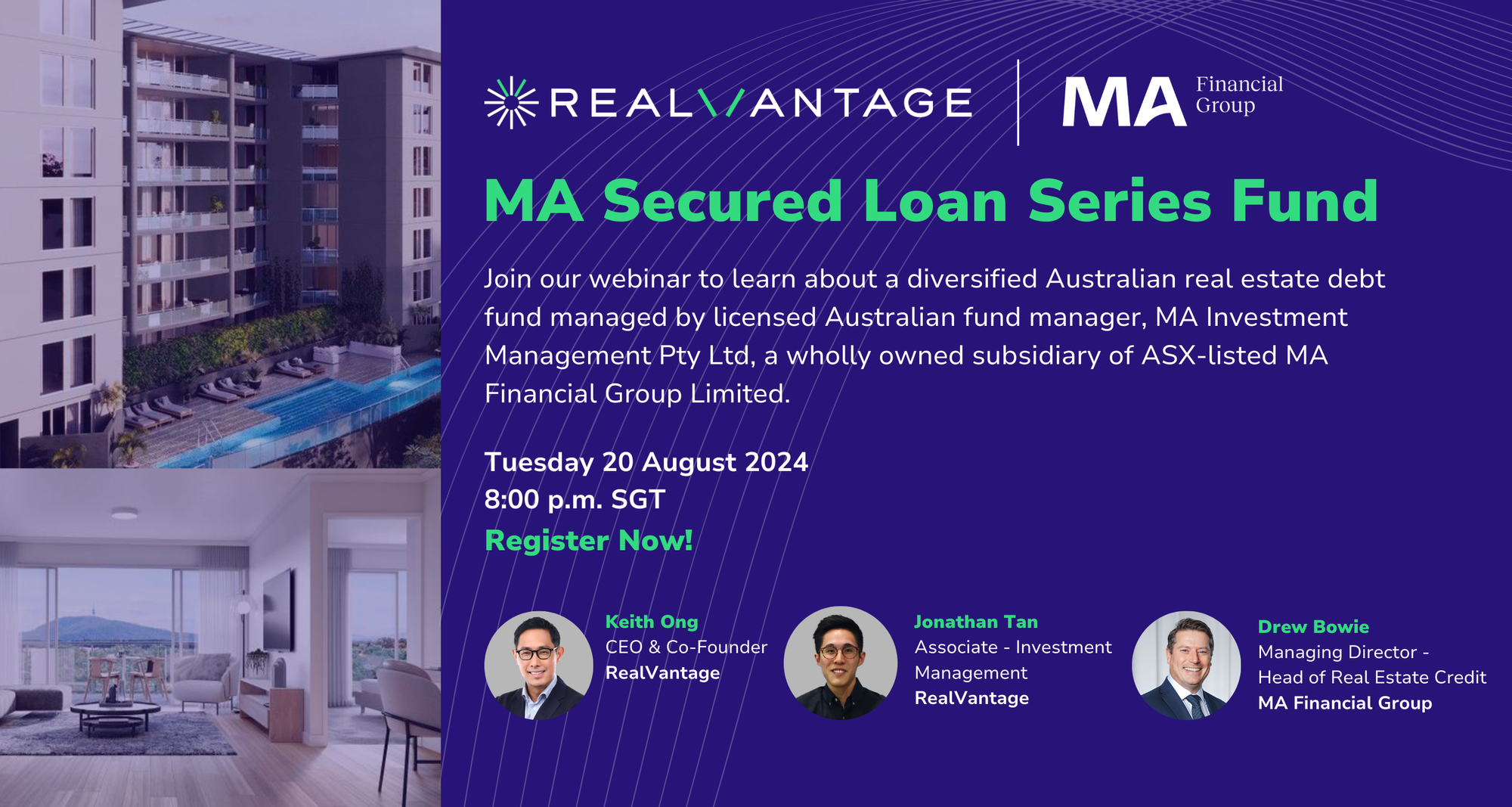 REALVANTAGE

MA Financial Group

MA Secured Loan Series Fund

Join our webinar to learn about a diversified Australian real estate debt fund managed by licensed Australian fund manager, MA Investment Management Pty Ltd, a wholly owned subsidiary of ASX-listed MA Financial Group Limited.

Tuesday 20 August 2024
8:00 p.m. SGT
Register Now!

Keith Ong
CEO & Co-Founder
RealVantage

Jonathan Tan
Associate - Investment Management
RealVantage

Drew Bowie
Managing Director - Head of Real Estate Credit
MA Financial Group